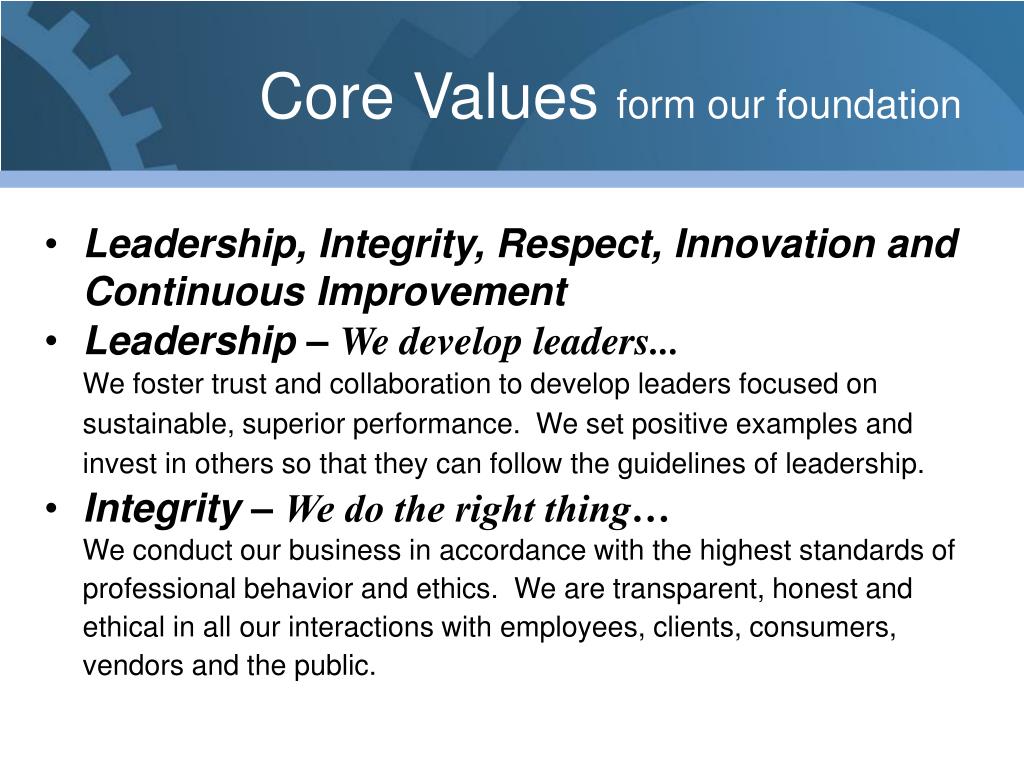 Core Values form our foundation

• Leadership, Integrity, Respect, Innovation and Continuous Improvement
• Leadership – We develop leaders...
We foster trust and collaboration to develop leaders focused on sustainable, superior performance. We set positive examples and invest in others so that they can follow the guidelines of leadership.
• Integrity – We do the right thing…
We conduct our business in accordance with the highest standards of professional behavior and ethics. We are transparent, honest and ethical in all our interactions with employees, clients, consumers, vendors and the public.